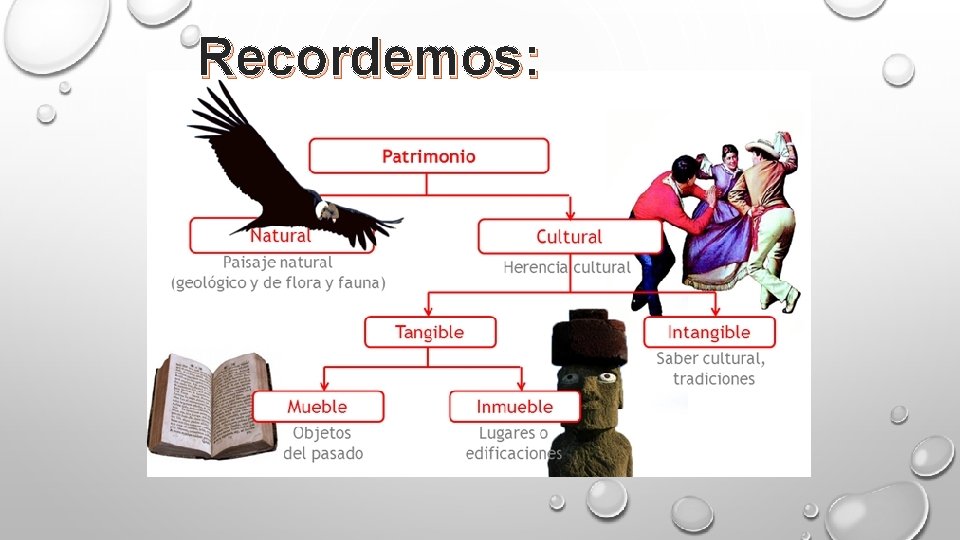 Recordemos:

Patrimonio

Natural
Paisaje natural
(geológico y de flora y fauna)

Cultural
Herencia cultural

Tangible

Intangible
Saber cultural, tradiciones

Mueble
Objetos del pasado

Inmueble
Lugares o edificaciones